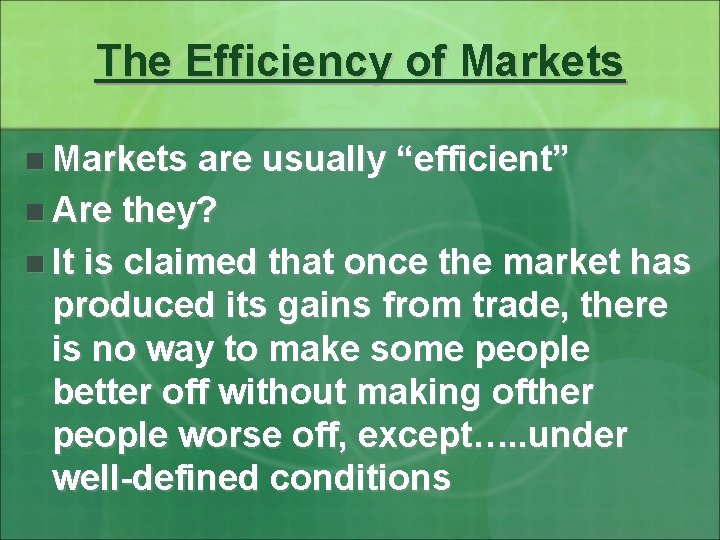 The Efficiency of Markets

Markets are usually “efficient”

Are they?

It is claimed that once the market has produced its gains from trade, there is no way to make some people better off without making ofther people worse off, except…..under well-defined conditions